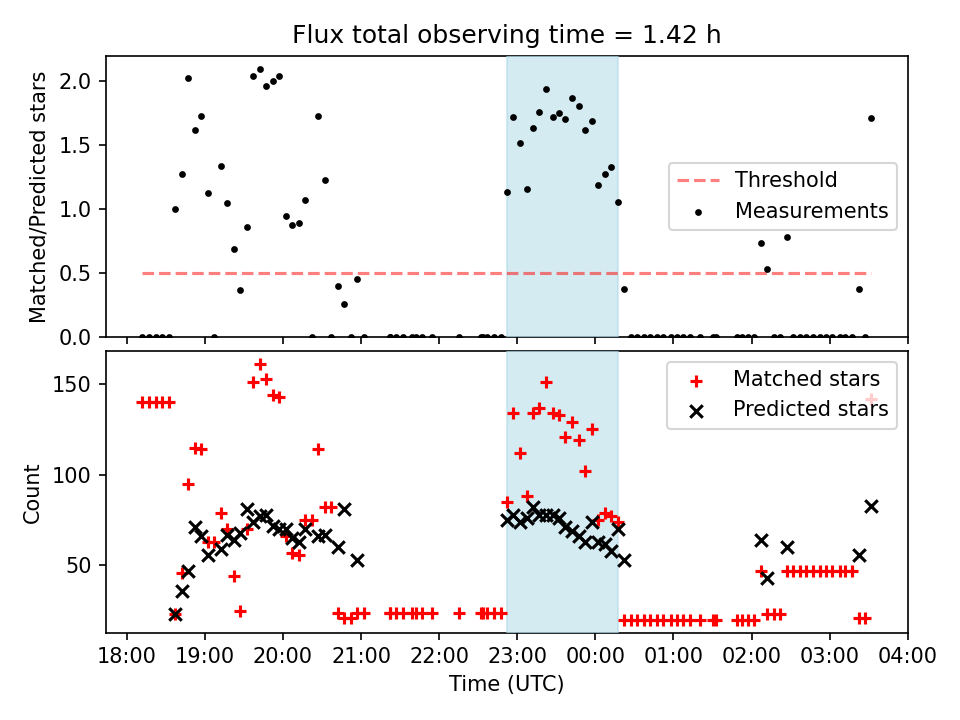 Flux total observing time = 1.42 h

Matched/Predicted stars

2.0
1.5
1.0
0.5
0.0

Threshold
Measurements

Count

150
100
50

Matched stars
Predicted stars

18:00 19:00 20:00 21:00 22:00 23:00 00:00 01:00 02:00 03:00 04:00

Time (UTC)